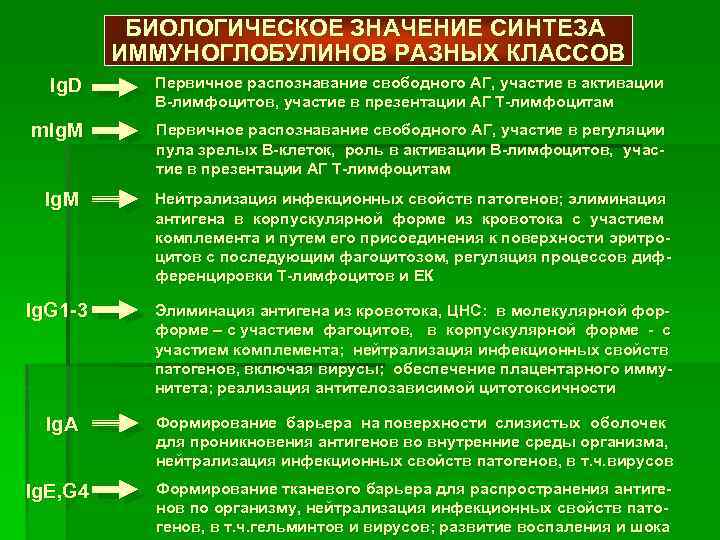 БИОЛОГИЧЕСКОЕ ЗНАЧЕНИЕ СИНТЕЗА ИММУНОГЛОБУЛИНОВ РАЗНЫХ КЛАССОВ

IgD

Первичное распознавание свободного АГ, участие в активации В-лимфоцитов, участие в презентации АГ Т-лимфоцитам

mIgM

Первичное распознавание свободного АГ, участие в регуляции пула зрелых В-клеток, роль в активации В-лимфоцитов, участие в презентации АГ Т-лимфоцитам

IgM

Нейтрализация инфекционных свойств патогенов; элиминация антигена в корпускулярной форме из кровотока с участием комплемента и путем его присоединения к поверхности эритроцитов с последующим фагоцитозом, регуляция процессов дифференцировки Т-лимфоцитов и ЕК

IgG1-3

Элиминация антигена из кровотока, ЦНС: в молекулярной форформе – с участием фагоцитов, в корпускулярной форме - с участием комплемента; нейтрализация инфекционных свойств патогенов, включая вирусы; обеспечение плацентарного иммунитета; реализация антителозависимой цитотоксичности

IgA

Формирование барьера на поверхности слизистых оболочек для проникновения антигенов во внутренние среды организма, нейтрализация инфекционных свойств патогенов, в т.ч.вирусов

IgE,G4

Формирование тканевого барьера для распространения антигенов по организму, нейтрализация инфекционных свойств патогенов, в т.ч.гельминтов и вирусов; развитие воспаления и шока